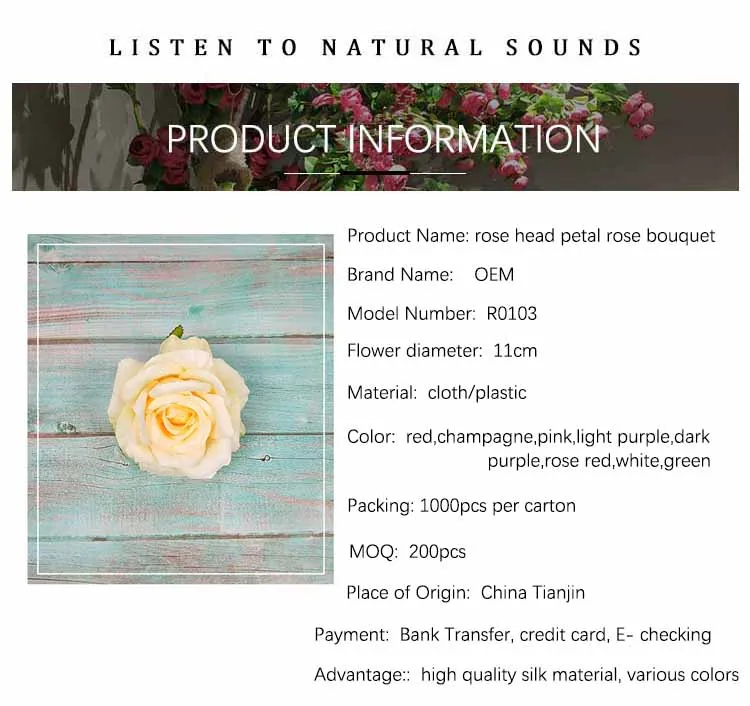 LISTEN TO NATURAL SOUNDS

PRODUCT INFORMATION

Product Name: rose head petal rose bouquet

Brand Name: OEM

Model Number: R0103

Flower diameter: 11cm

Material: cloth/plastic

Color: red,champagne,pink,light purple,dark purple,rose red,white,green

Packing: 1000pcs per carton

MOQ: 200pcs

Place of Origin: China Tianjin

Payment: Bank Transfer, credit card, E- checking

Advantage:: high quality silk material, various colors